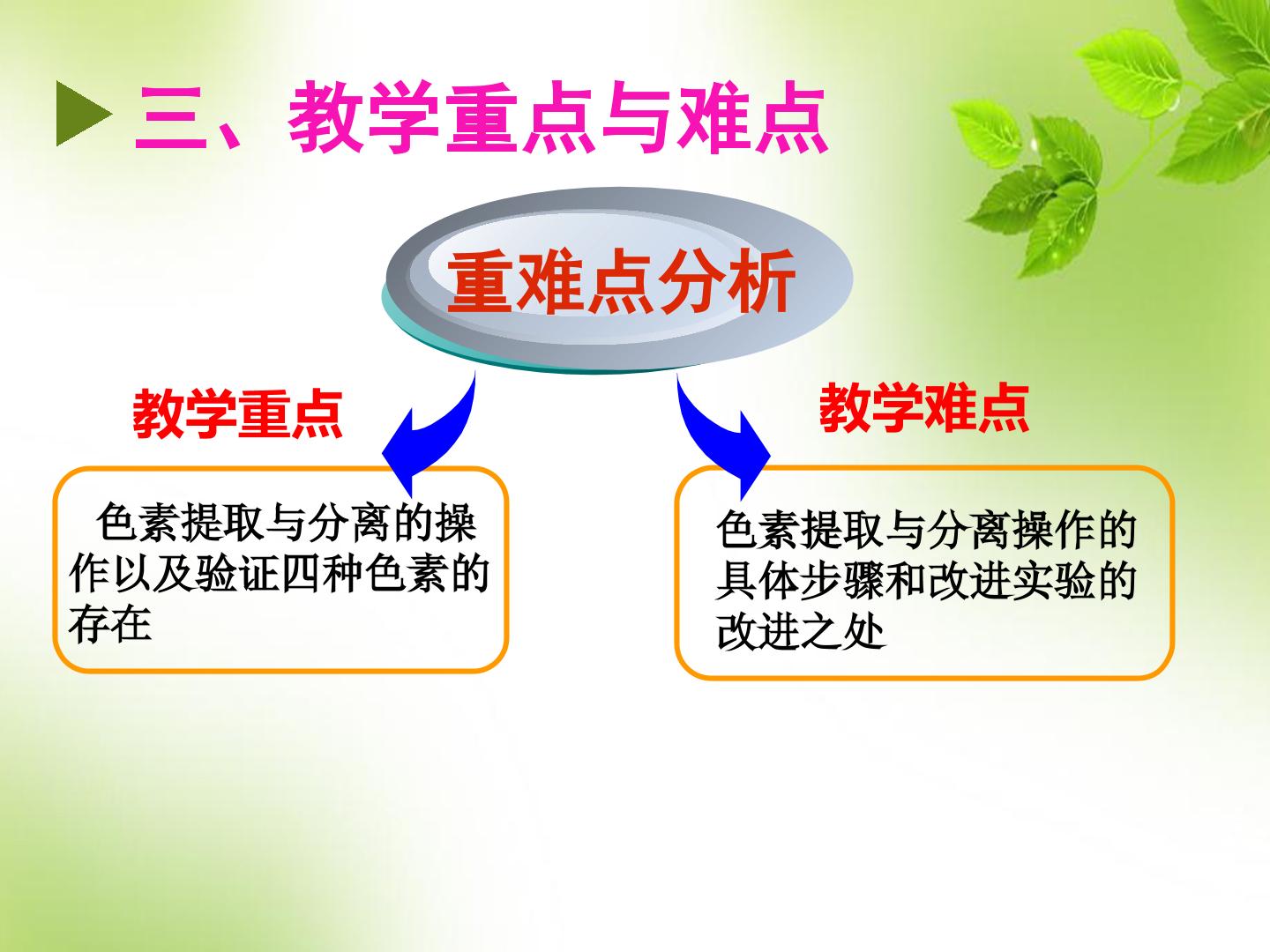 三、教学重点与难点

重难点分析

教学重点

色素提取与分离的操作以及验证四种色素的存在

教学难点

色素提取与分离操作的具体步骤和改进实验的改进之处